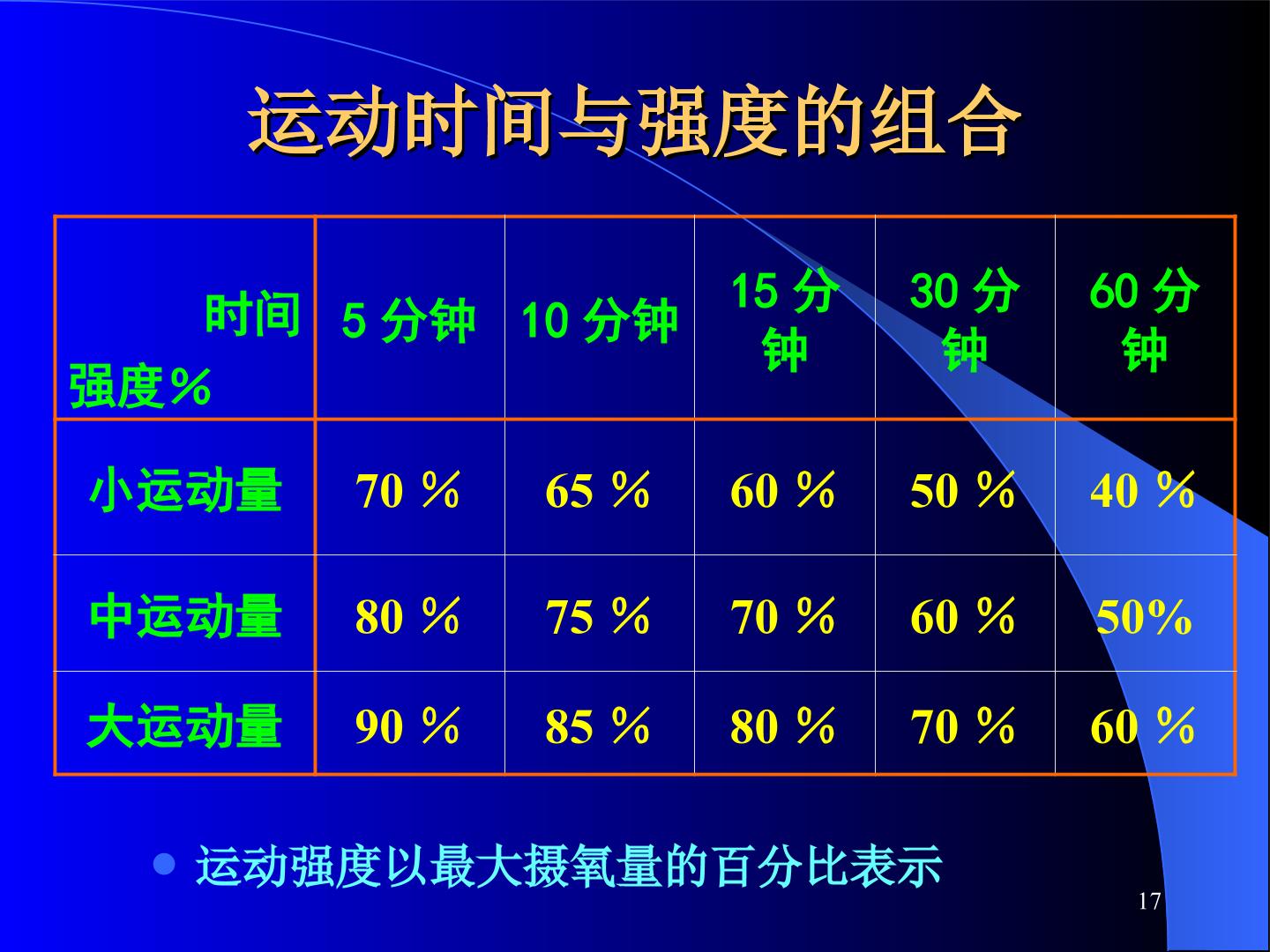 运动时间与强度的组合

| 时间 强度％ | 5分钟 | 10分钟 | 15分钟 | 30分钟 | 60分钟 |
|---|---|---|---|---|---|
| 小运动量 | 70％ | 65％ | 60％ | 50％ | 40％ |
| 中运动量 | 80％ | 75％ | 70％ | 60％ | 50% |
| 大运动量 | 90％ | 85％ | 80％ | 70％ | 60％ |

• 运动强度以最大摄氧量的百分比表示

17